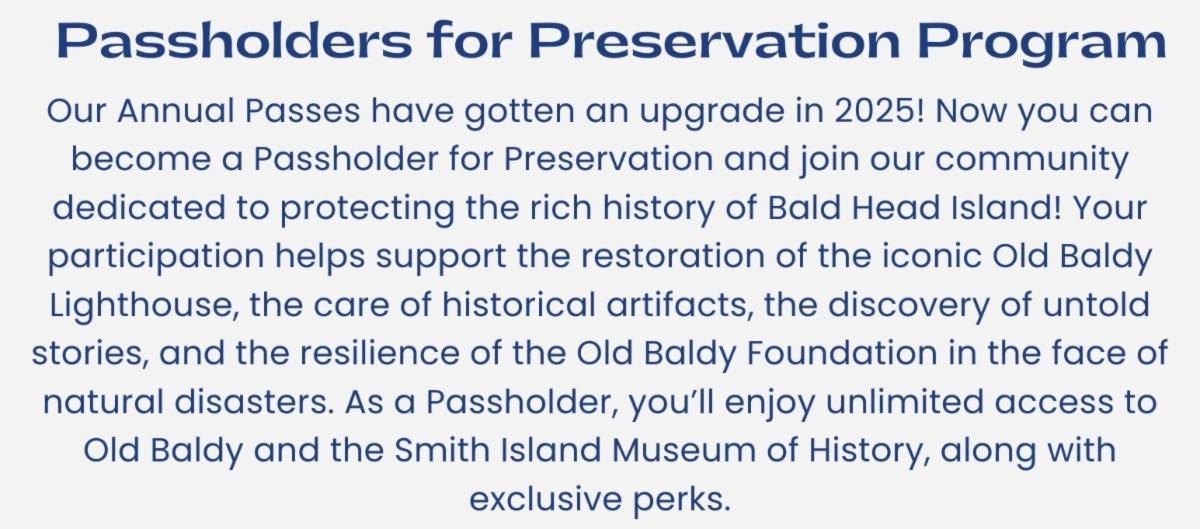 Passholders for Preservation Program

Our Annual Passes have gotten an upgrade in 2025! Now you can become a Passholder for Preservation and join our community dedicated to protecting the rich history of Bald Head Island! Your participation helps support the restoration of the iconic Old Baldy Lighthouse, the care of historical artifacts, the discovery of untold stories, and the resilience of the Old Baldy Foundation in the face of natural disasters. As a Passholder, you'll enjoy unlimited access to Old Baldy and the Smith Island Museum of History, along with exclusive perks.